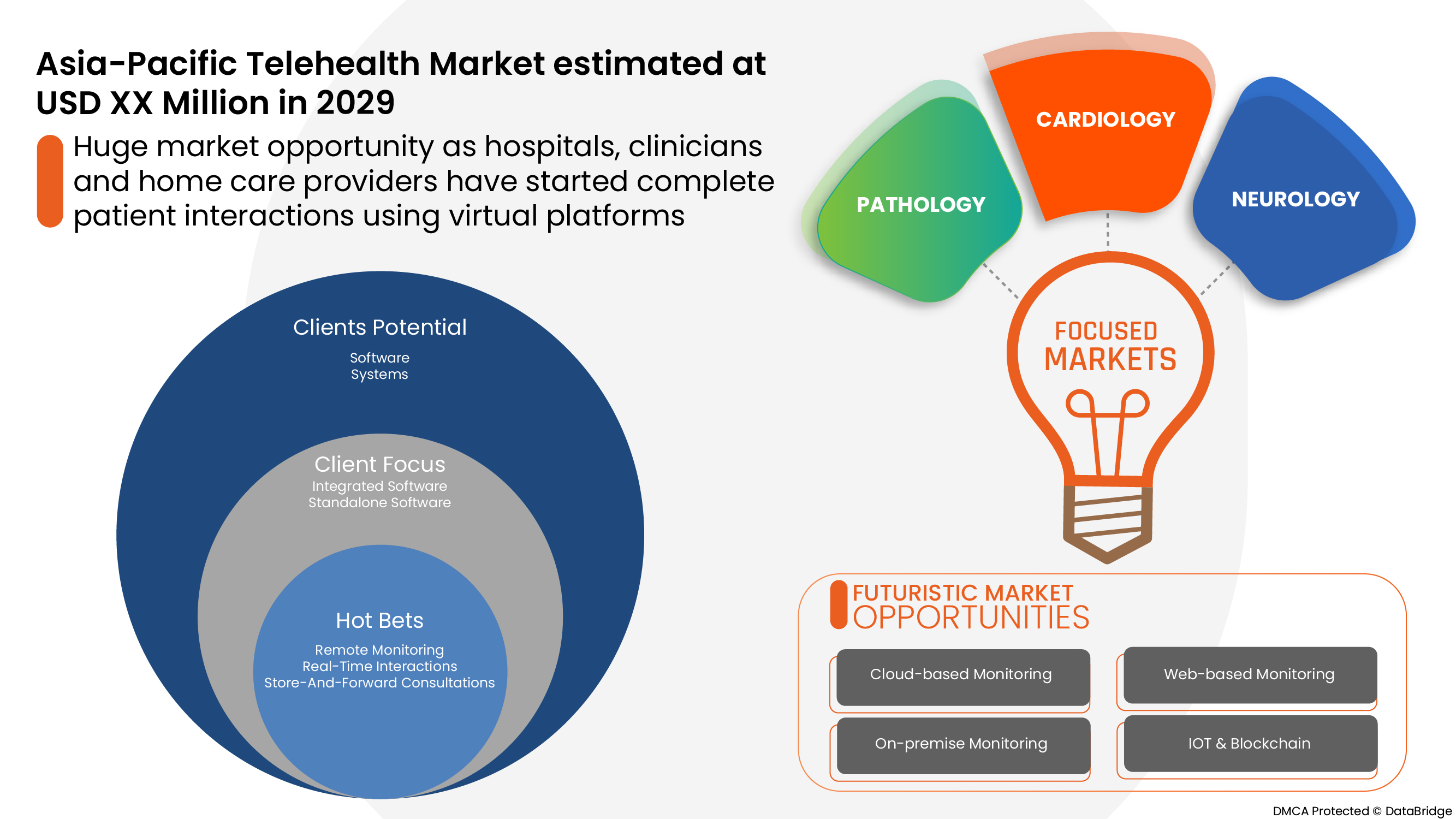 Asia-Pacific Telehealth Market estimated at USD XX Million in 2029

Huge market opportunity as hospitals, clinicians and home care providers have started complete patient interactions using virtual platforms

Clients Potential
Software
Systems

Client Focus
Integrated Software
Standalone Software

Hot Bets
Remote Monitoring
Real-Time Interactions
Store-And-Forward Consultations

PATHOLOGY
CARDIOLOGY
NEUROLOGY

FOCUSED MARKETS

FUTURISTIC MARKET OPPORTUNITIES

Cloud-based Monitoring
Web-based Monitoring
On-premise Monitoring
IOT & Blockchain

DMCA Protected © DataBridge